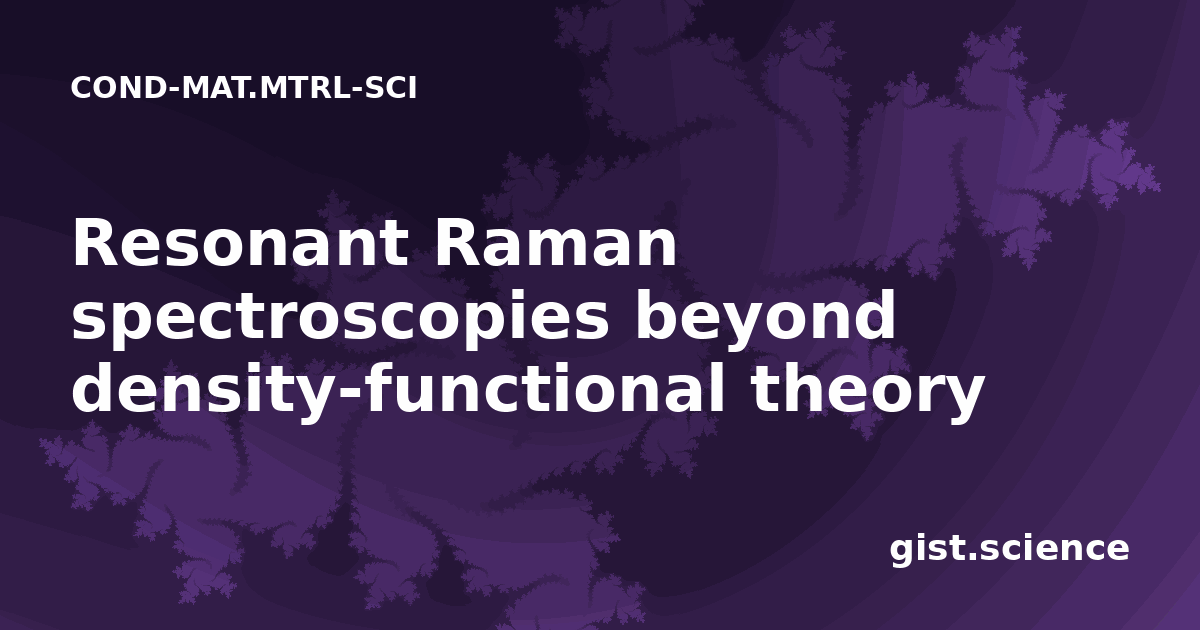 COND-MAT.MTRL-SCI

Resonant Raman spectroscopies beyond density-functional theory

gist.science